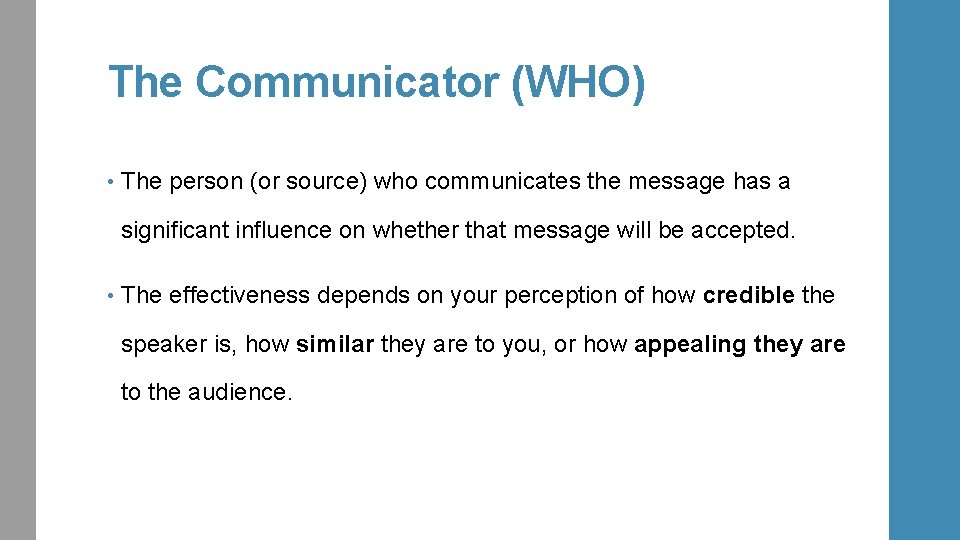 The Communicator (WHO)

• The person (or source) who communicates the message has a significant influence on whether that message will be accepted.

• The effectiveness depends on your perception of how credible the speaker is, how similar they are to you, or how appealing they are to the audience.